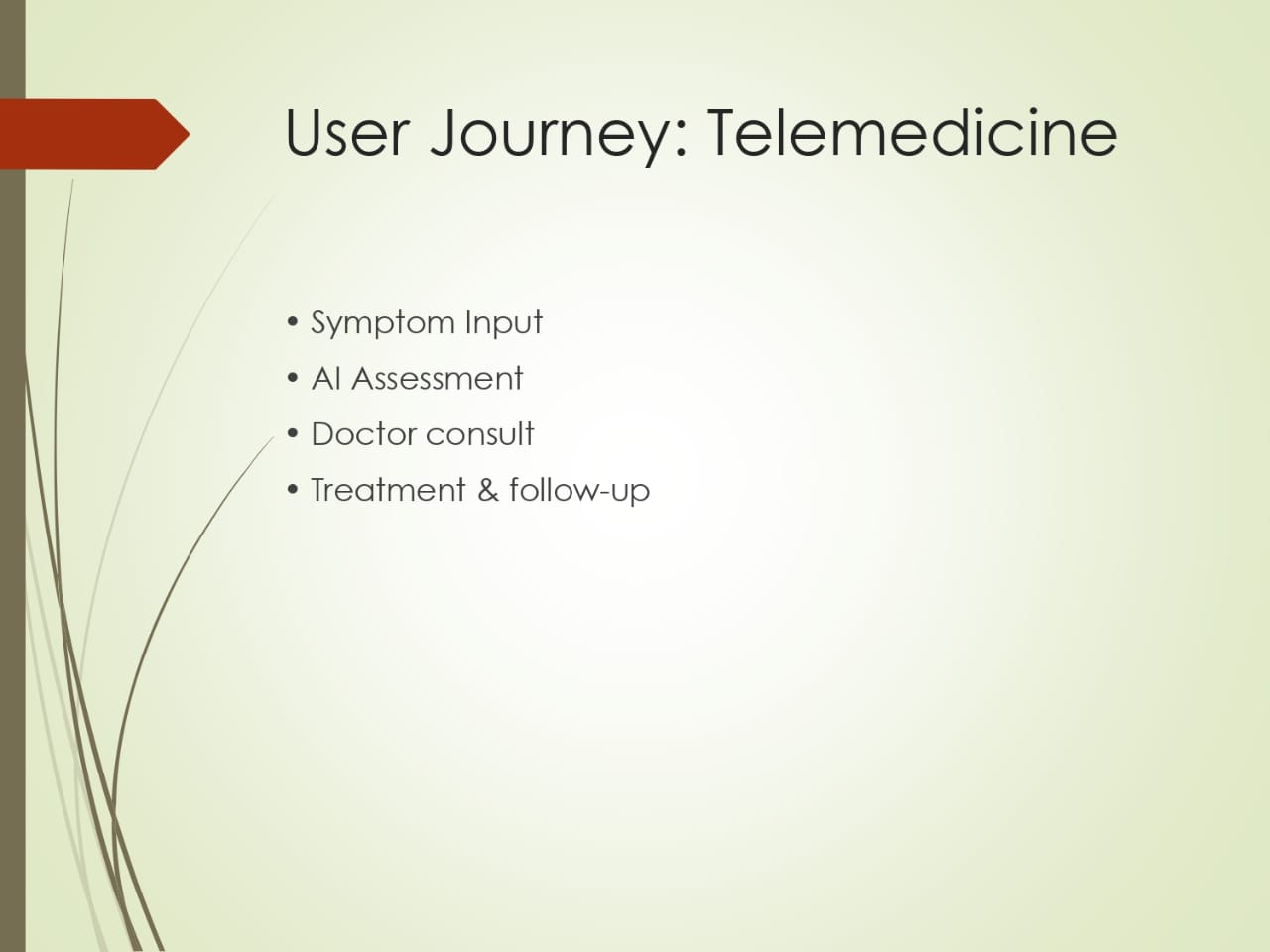 User Journey: Telemedicine

• Symptom Input
• AI Assessment
• Doctor consult
• Treatment & follow-up